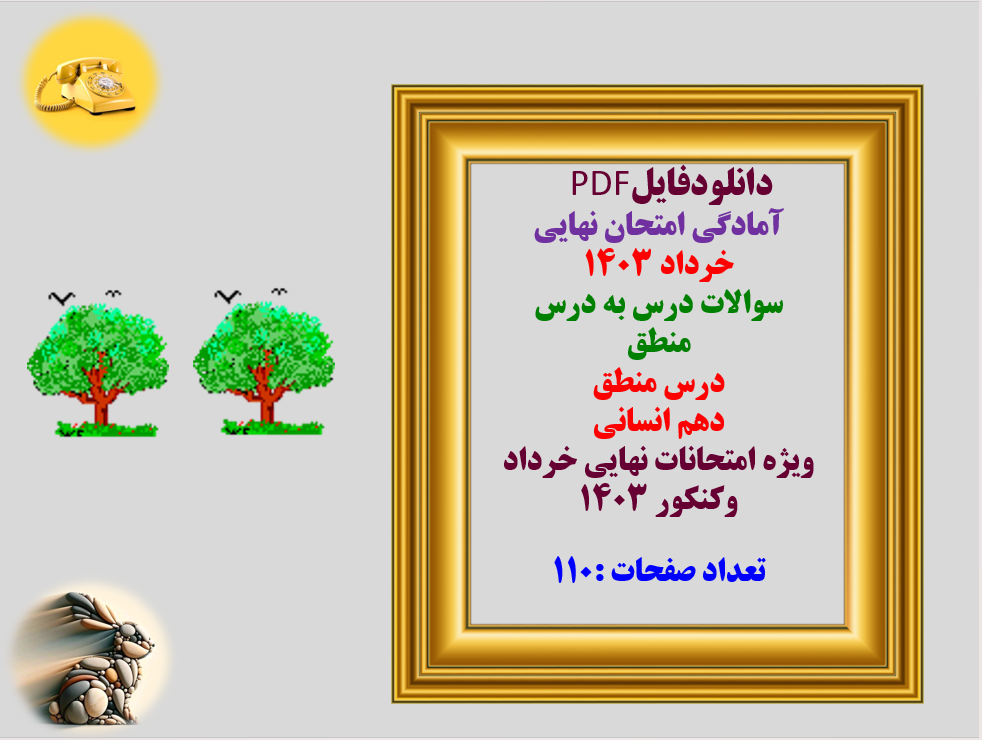 دانلودفایلPDF
آمادگی امتحان نهایی
خرداد ۱۴۰۳
سوالات درس به درس
منطق
درس منطق
دهم انسانی
ویژه امتحانات نهایی خرداد
وکنکور ۱۴۰۳

تعداد صفحات :۱۱۰